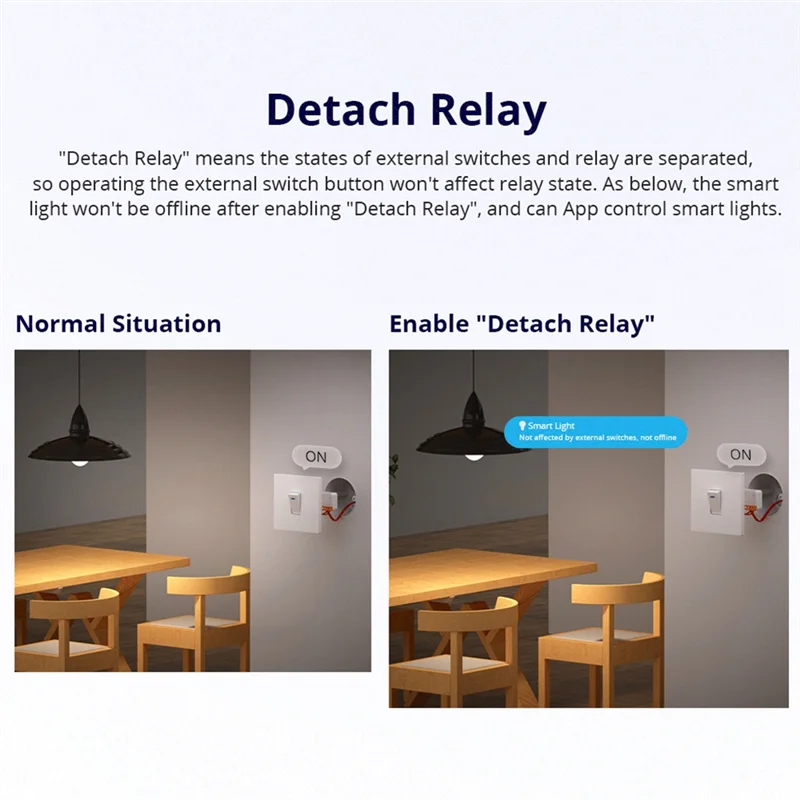 Detach Relay

"Detach Relay" means the states of external switches and relay are separated, so operating the external switch button won't affect relay state. As below, the smart light won't be offline after enabling "Detach Relay", and can App control smart lights.

Normal Situation

ON

Enable "Detach Relay"

Smart Light
Not affected by external switches, not offline

ON